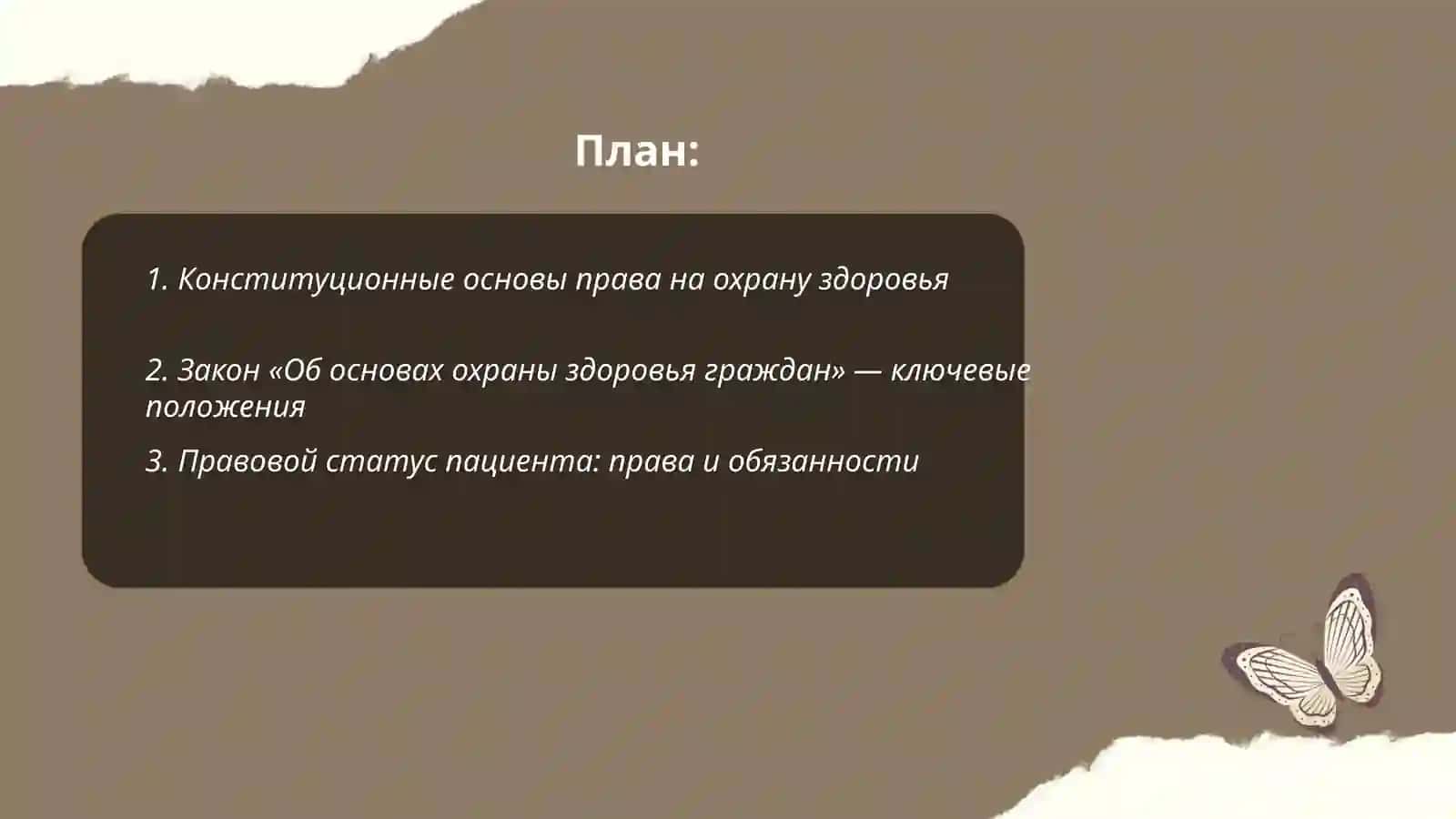 План:

1. Конституционные основы права на охрану здоровья

2. Закон «Об основах охраны здоровья граждан» — ключевые положения

3. Правовой статус пациента: права и обязанности